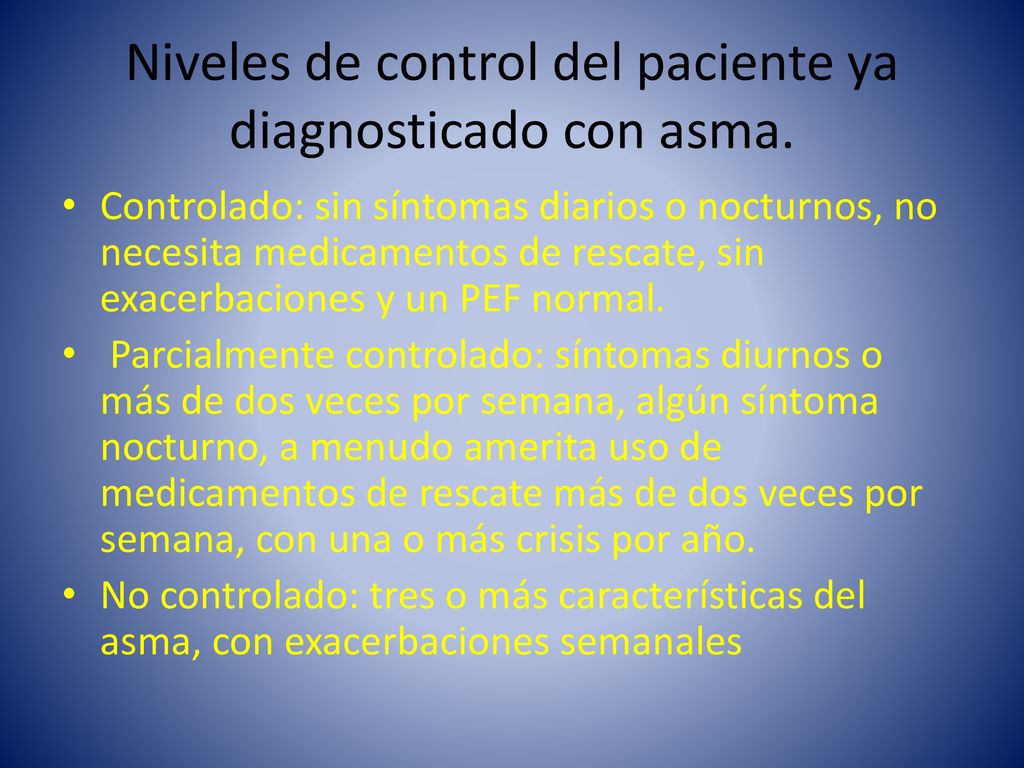 Niveles de control del paciente ya diagnosticado con asma.

• Controlado: sin síntomas diarios o nocturnos, no necesita medicamentos de rescate, sin exacerbaciones y un PEF normal.
• Parcialmente controlado: síntomas diurnos o más de dos veces por semana, algún síntoma nocturno, a menudo amerita uso de medicamentos de rescate más de dos veces por semana, con una o más crisis por año.
• No controlado: tres o más características del asma, con exacerbaciones semanales